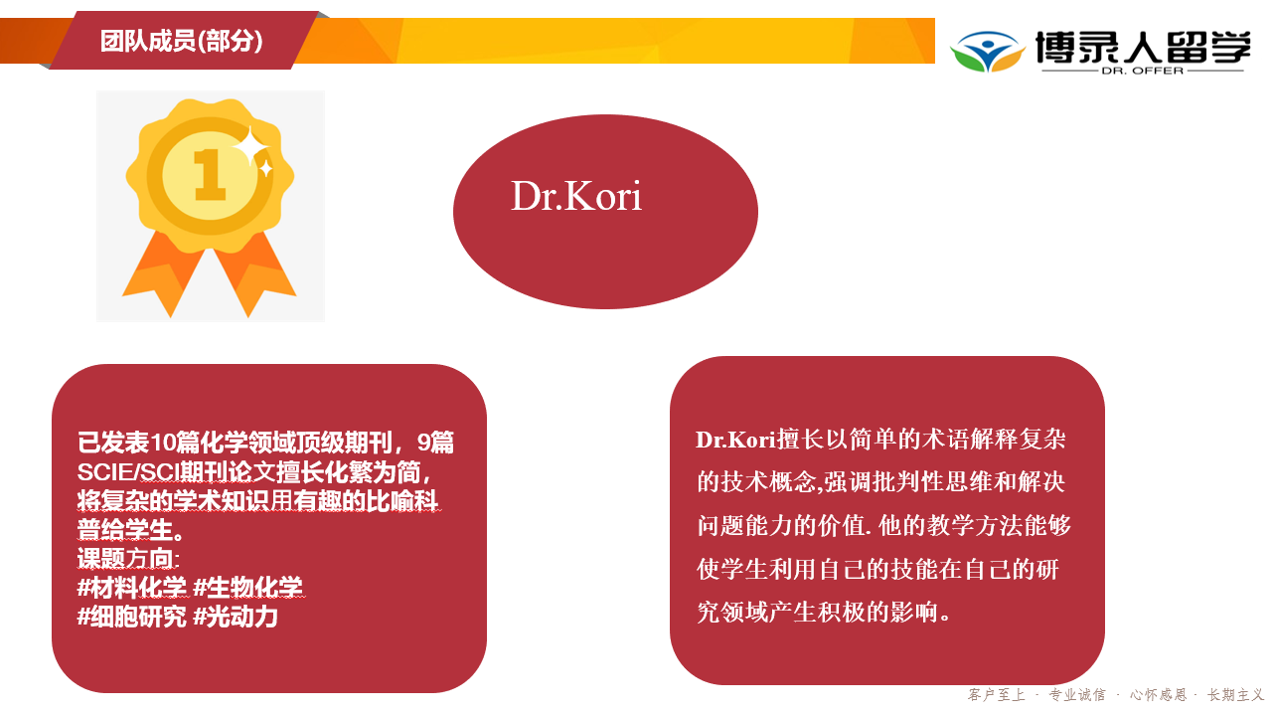 团队成员(部分)

博录人留学
DR. OFFER

1

Dr.Kori

已发表10篇化学领域顶级期刊，9篇SCIE/SCI期刊论文擅长化繁为简，将复杂的学术知识用有趣的比喻科普给学生。
课题方向:
#材料化学 #生物化学
#细胞研究 #光动力

Dr.Kori擅长以简单的术语解释复杂的技术概念,强调批判性思维和解决问题能力的价值. 他的教学方法能够使学生利用自己的技能在自己的研究领域产生积极的影响。

客户至上 · 专业诚信 · 心怀感恩 · 长期主义